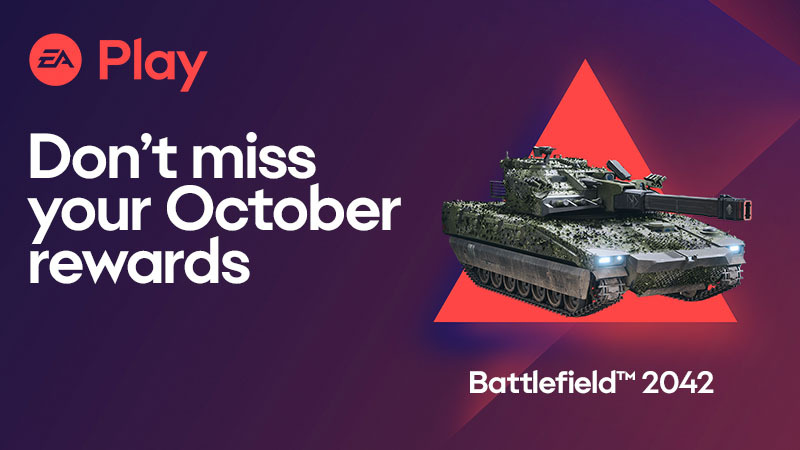 EA Play

Don't miss your October rewards

Battlefield™ 2042